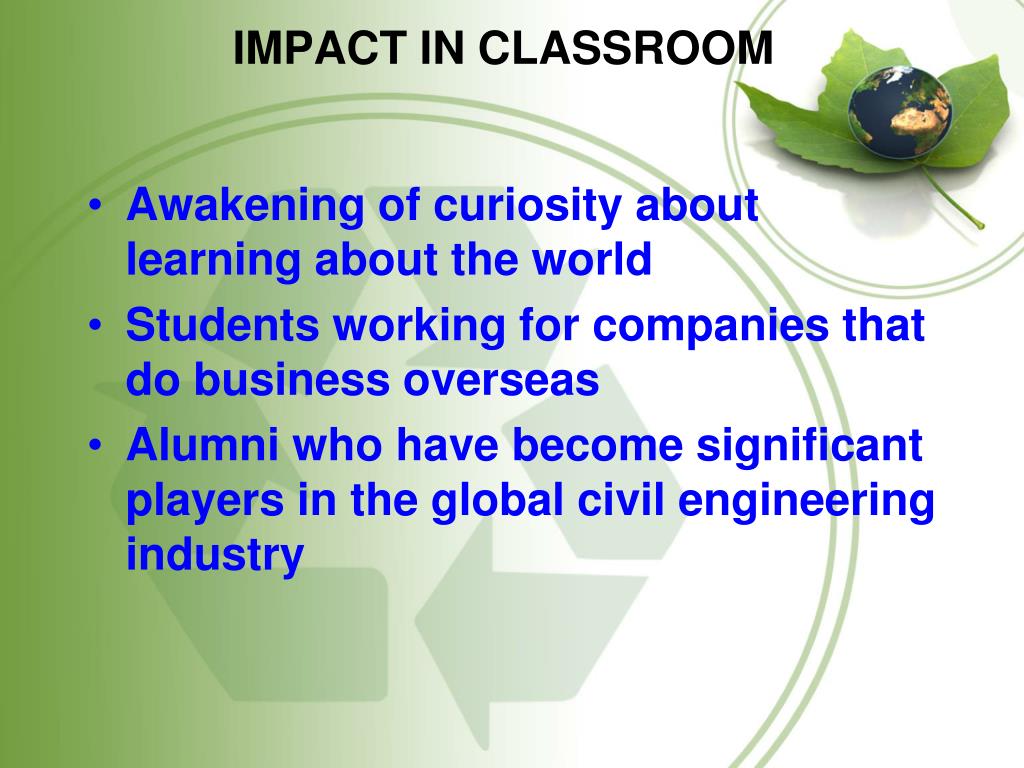 IMPACT IN CLASSROOM

• Awakening of curiosity about learning about the world
• Students working for companies that do business overseas
• Alumni who have become significant players in the global civil engineering industry